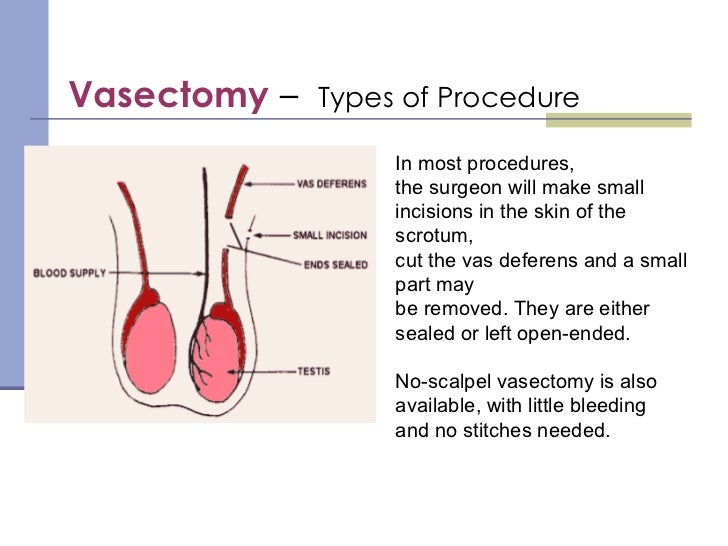 Vasectomy – Types of Procedure

VAS DEFERENS
SMALL INCISION
ENDS SEALED
BLOOD SUPPLY
TESTIS

In most procedures, the surgeon will make small incisions in the skin of the scrotum, cut the vas deferens and a small part may be removed. They are either sealed or left open-ended.

No-scalpel vasectomy is also available, with little bleeding and no stitches needed.